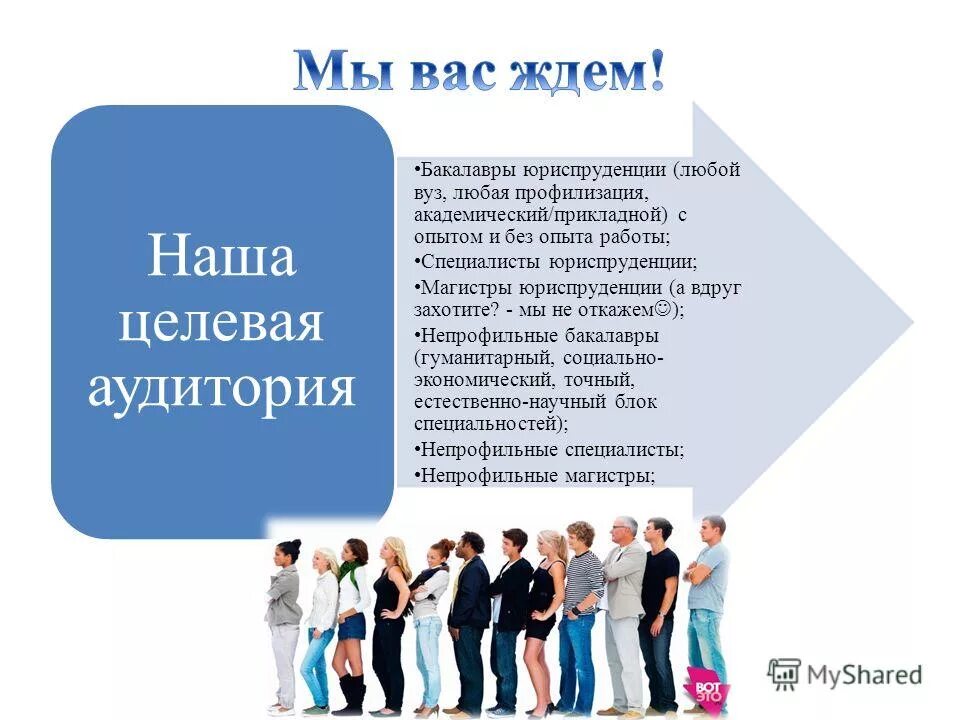 Мы вас ждем!

Наша целевая аудитория

•Бакалавры юриспруденции (любой вуз, любая профилизация, академический/прикладной) с опытом и без опыта работы;

•Специалисты юриспруденции;

•Магистры юриспруденции (а вдруг захотите? - мы не откажем☺);

•Непрофильные бакалавры (гуманитарный, социально-экономический, точный, естественно-научный блок специальностей);

•Непрофильные специалисты;

•Непрофильные магистры;

ВОТ ЭТО

MyShared